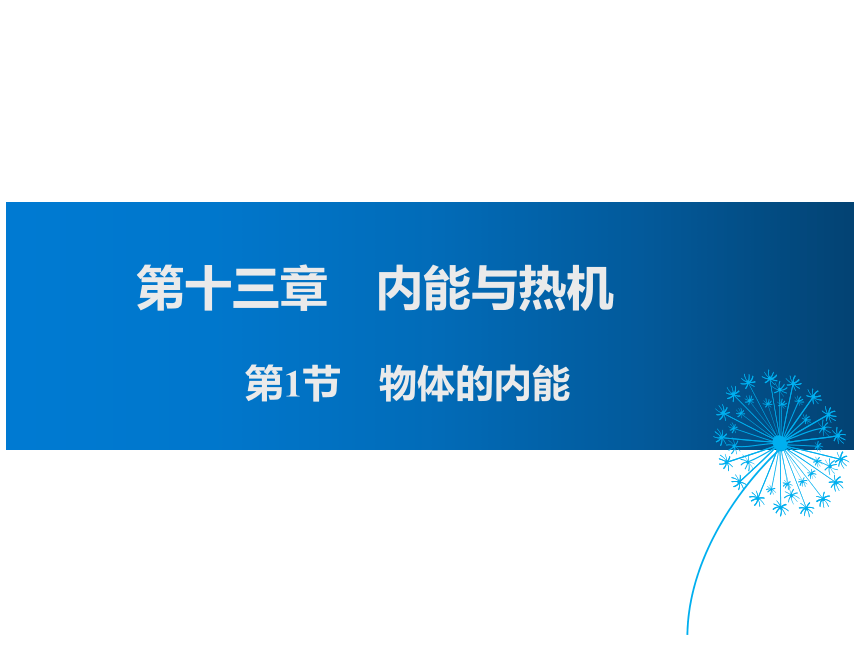 第十三章　内能与热机

第1节　物体的内能